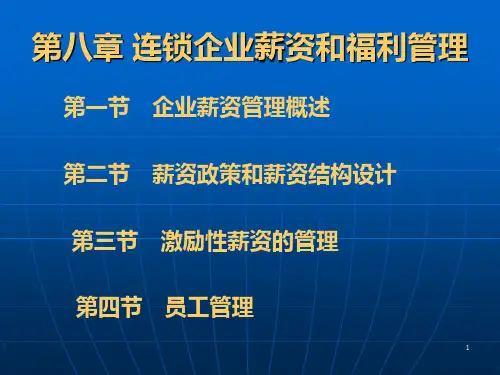 第八章 连锁企业薪资和福利管理

第一节　企业薪资管理概述

第二节　薪资政策和薪资结构设计

第三节　激励性薪资的管理

第四节　员工管理

1